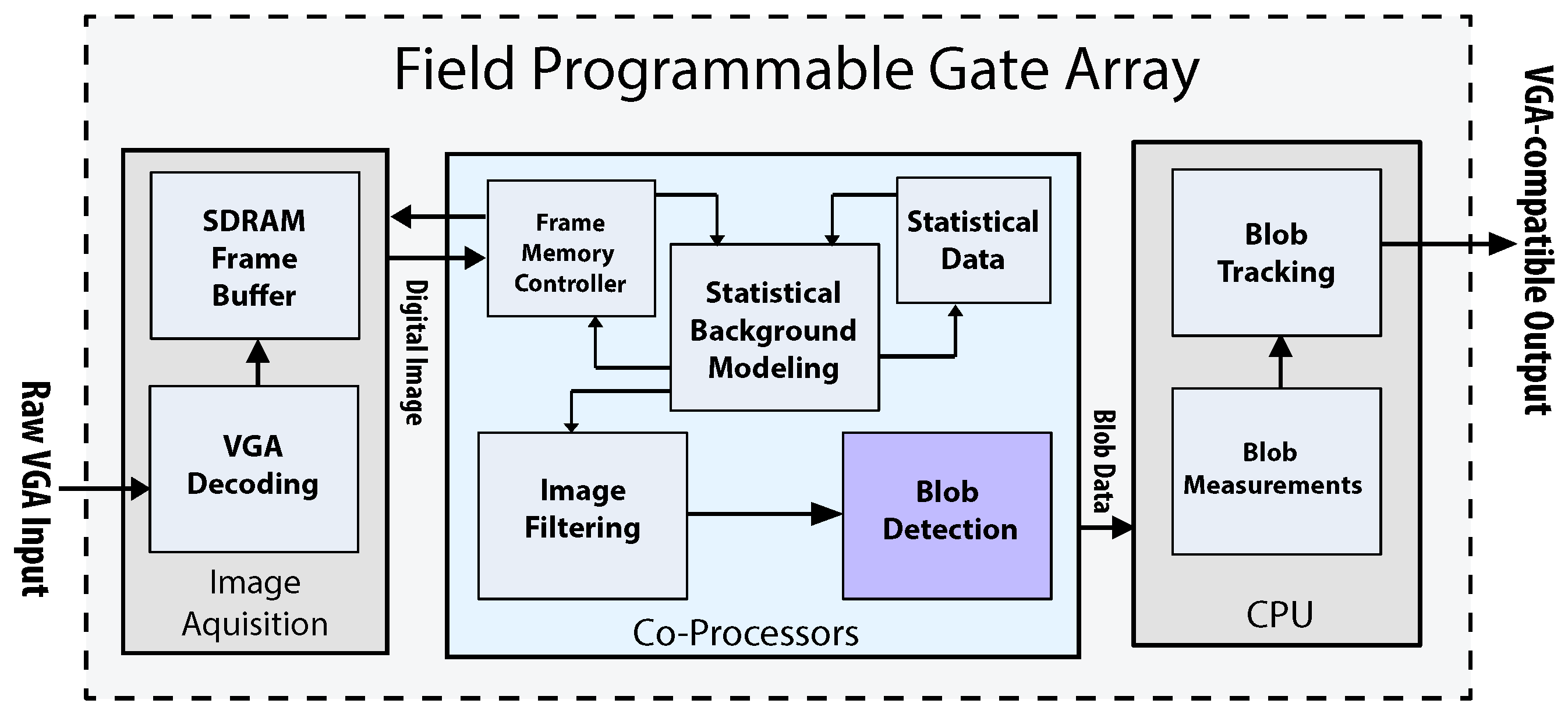 Field Programmable Gate Array

Raw VGA Input

SDRAM Frame Buffer

VGA Decoding

Image Aquisition

Digital Image

Frame Memory Controller

Statistical Background Modeling

Statistical Data

Image Filtering

Blob Detection

Co-Processors

Blob Data

Blob Tracking

Blob Measurements

CPU

VGA-compatible Output